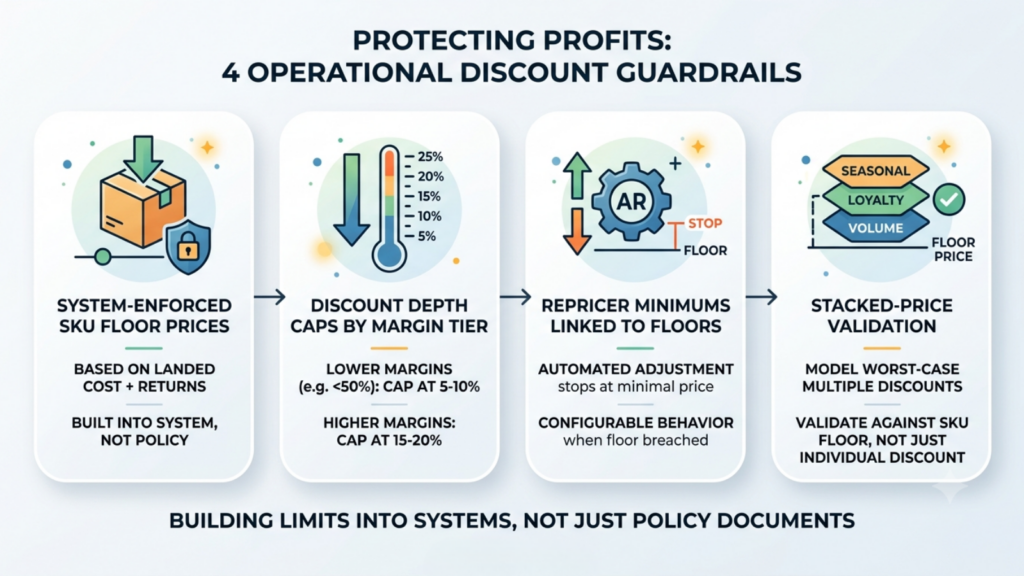 PROTECTING PROFITS:
4 OPERATIONAL DISCOUNT GUARDRAILS

SYSTEM-ENFORCED SKU FLOOR PRICES

BASED ON LANDED COST + RETURNS

BUILT INTO SYSTEM, NOT POLICY

25%
20%
15%
10%
5%

DISCOUNT DEPTH CAPS BY MARGIN TIER

LOWER MARGINS (e.g. <50%): CAP AT 5-10%

HIGHER MARGINS: CAP AT 15-20%

AR
STOP
FLOOR

REPRICER MINIMUMS LINKED TO FLOORS

AUTOMATED ADJUSTMENT stops at minimal price

CONFIGURABLE BEHAVIOR when floor breached

SEASONAL
LOYALTY
VOLUME
FLOOR PRICE

STACKED-PRICE VALIDATION

MODEL WORST-CASE MULTIPLE DISCOUNTS

VALIDATE AGAINST SKU FLOOR, NOT JUST INDIVIDUAL DISCOUNT

BUILDING LIMITS INTO SYSTEMS, NOT JUST POLICY DOCUMENTS